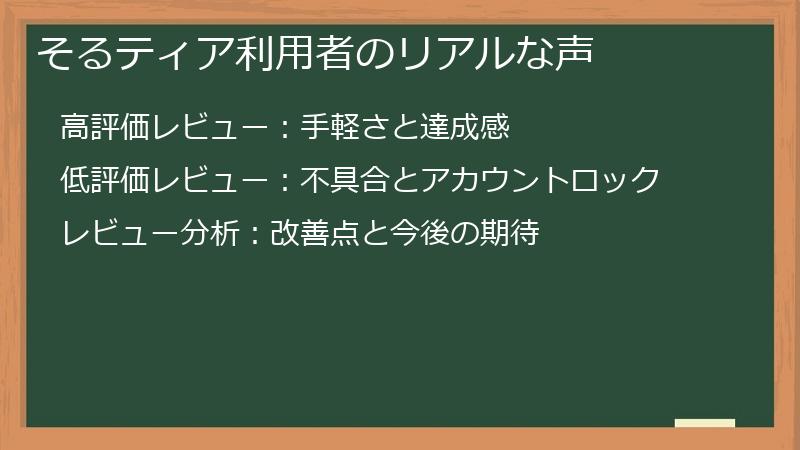 そるティア利用者のリアルな声

高評価レビュー：手軽さと達成感

低評価レビュー：不具合とアカウントロック

レビュー分析：改善点と今後の期待